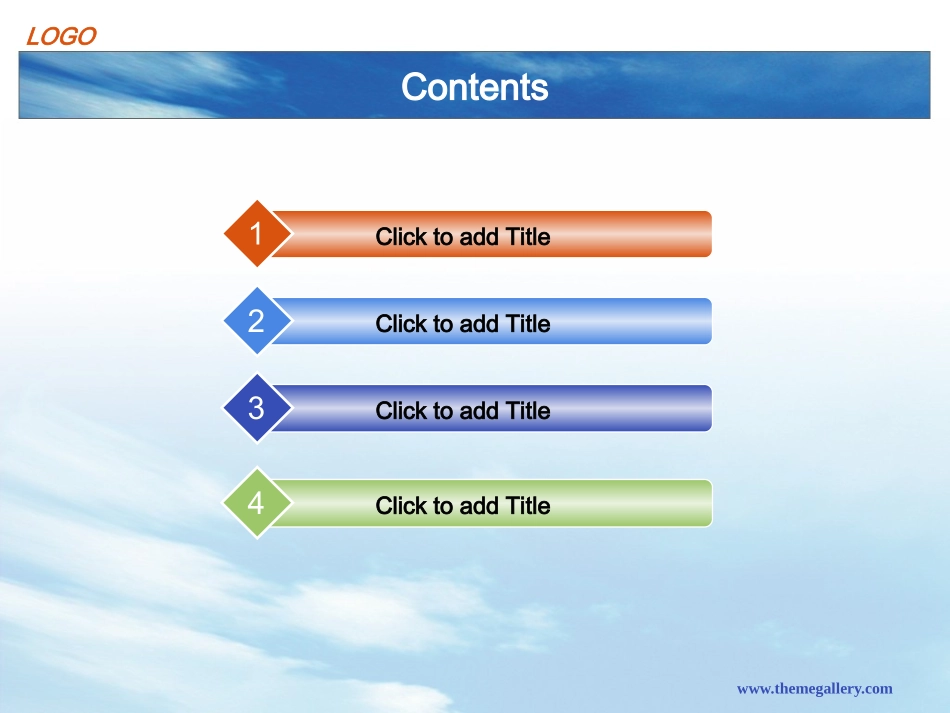 LOGO

Contents

1 Click to add Title

2 Click to add Title

3 Click to add Title

4 Click to add Title

www.themegallery.com